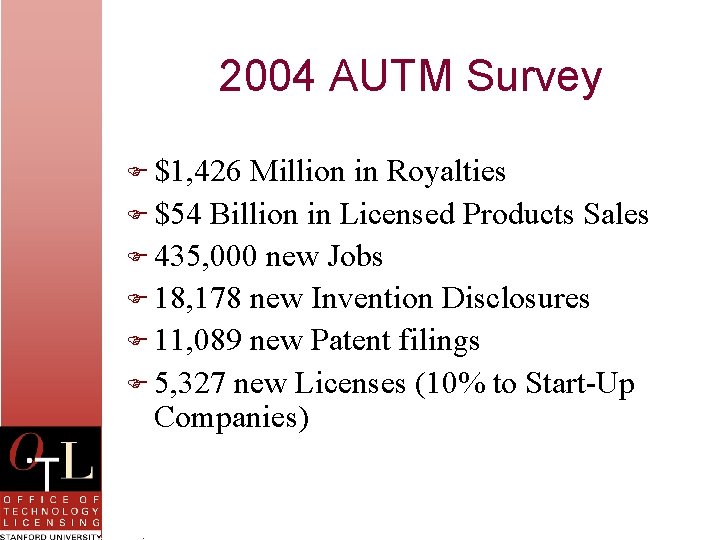 2004 AUTM Survey

$1,426 Million in Royalties
$54 Billion in Licensed Products Sales
435,000 new Jobs
18,178 new Invention Disclosures
11,089 new Patent filings
5,327 new Licenses (10% to Start-Up Companies)

OTL
OFFICE OF TECHNOLOGY LICENSING
STANFORD UNIVERSITY